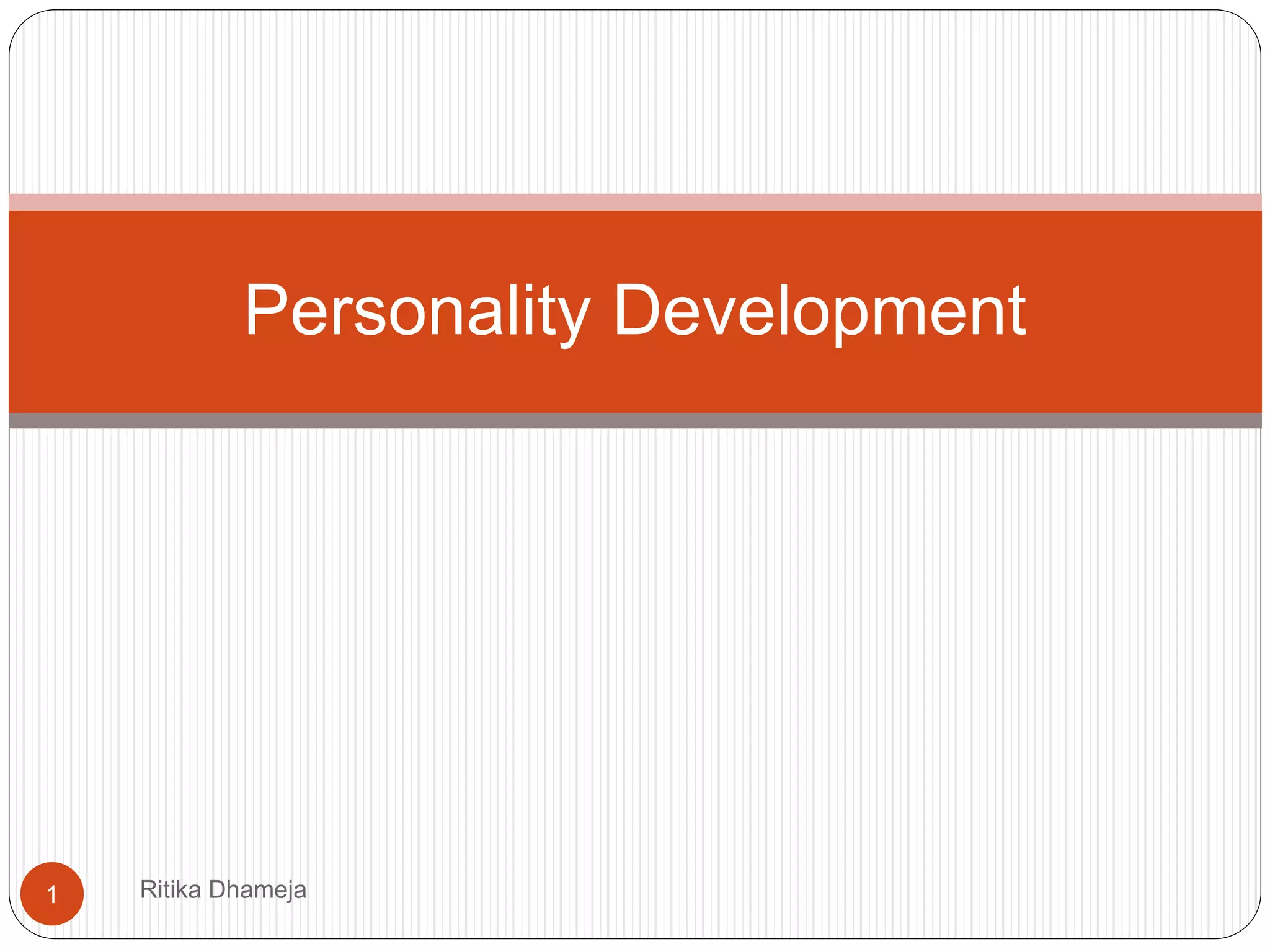 Personality Development

1

Ritika Dhameja